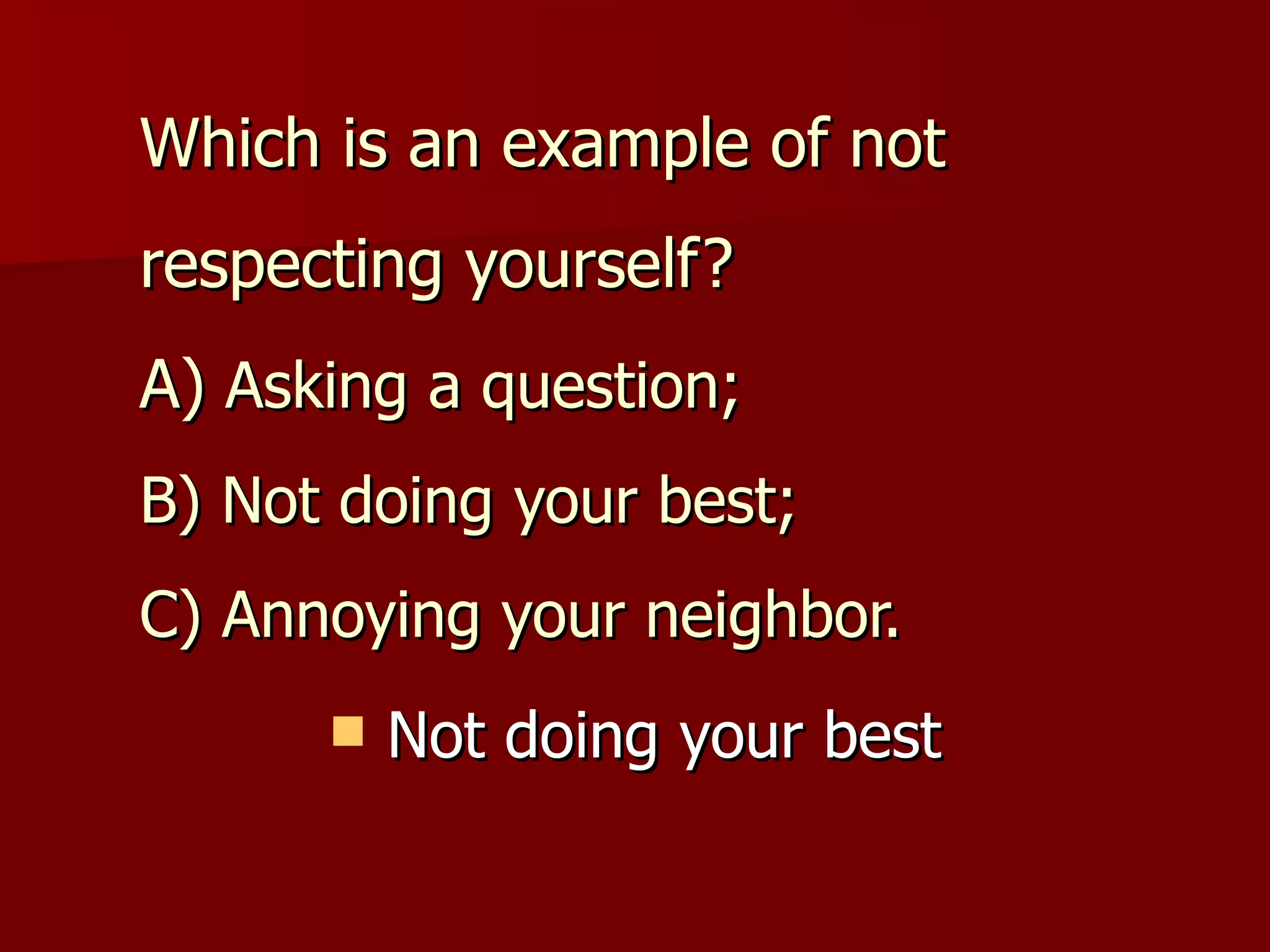 Which is an example of not respecting yourself?

A) Asking a question;

B) Not doing your best;

C) Annoying your neighbor.

Not doing your best